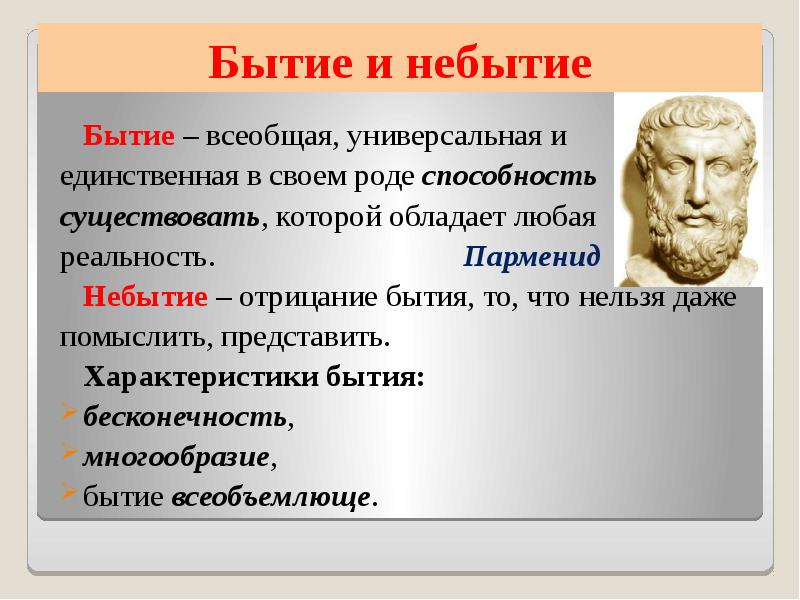 Бытие и небытие

Бытие – всеобщая, универсальная и единственная в своем роде способность существовать, которой обладает любая реальность. Парменид

Небытие – отрицание бытия, то, что нельзя даже помыслить, представить.

Характеристики бытия:

бесконечность,

многообразие,

бытие всеобъемлюще.